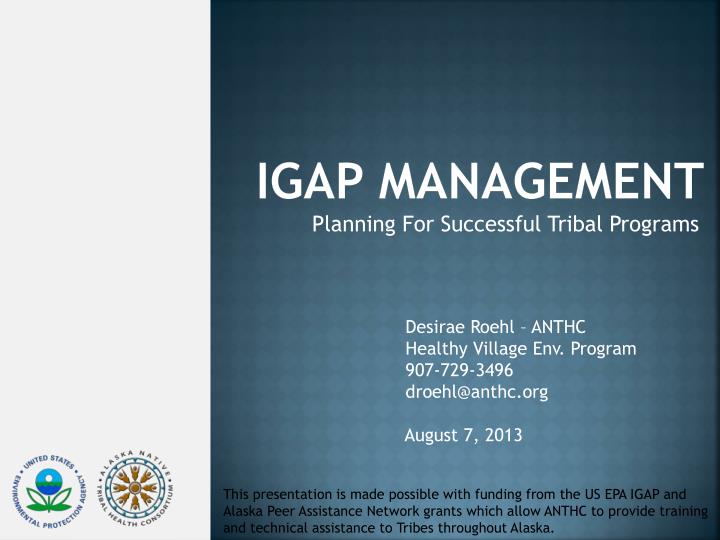 IGAP MANAGEMENT

Planning For Successful Tribal Programs

Desirae Roehl – ANTHC
Healthy Village Env. Program
907-729-3496
droehl@anthc.org

August 7, 2013

UNITED STATES ENVIRONMENTAL PROTECTION AGENCY

ALASKA NATIVE TRIBAL HEALTH CONSORTIUM

This presentation is made possible with funding from the US EPA IGAP and Alaska Peer Assistance Network grants which allow ANTHC to provide training and technical assistance to Tribes throughout Alaska.